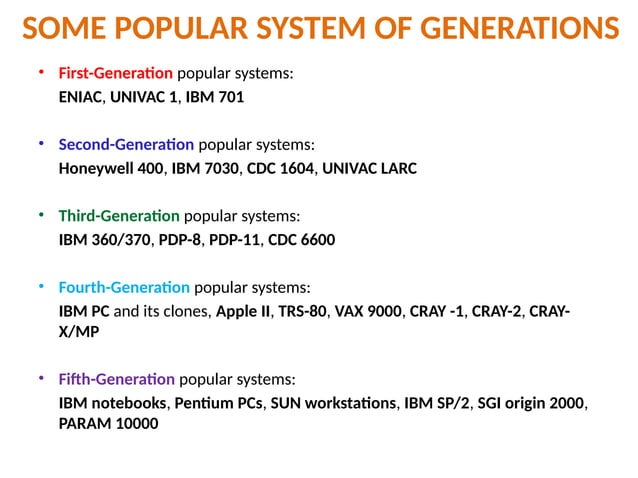 SOME POPULAR SYSTEM OF GENERATIONS

• First-Generation popular systems:
ENIAC, UNIVAC 1, IBM 701

• Second-Generation popular systems:
Honeywell 400, IBM 7030, CDC 1604, UNIVAC LARC

• Third-Generation popular systems:
IBM 360/370, PDP-8, PDP-11, CDC 6600

• Fourth-Generation popular systems:
IBM PC and its clones, Apple II, TRS-80, VAX 9000, CRAY -1, CRAY-2, CRAY-X/MP

• Fifth-Generation popular systems:
IBM notebooks, Pentium PCs, SUN workstations, IBM SP/2, SGI origin 2000, PARAM 10000